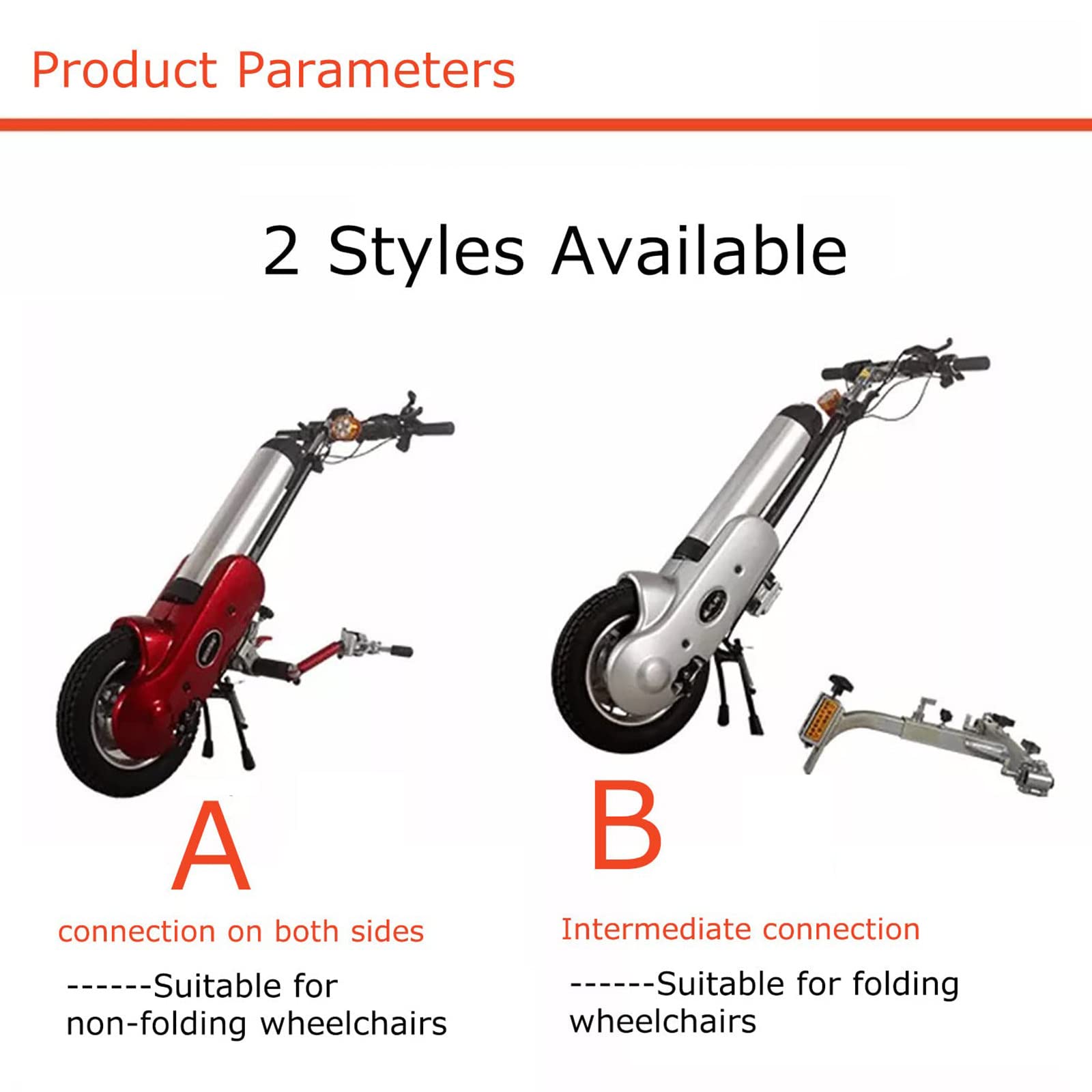 Product Parameters

2 Styles Available

A

connection on both sides

------Suitable for non-folding wheelchairs

B

Intermediate connection

------Suitable for folding wheelchairs